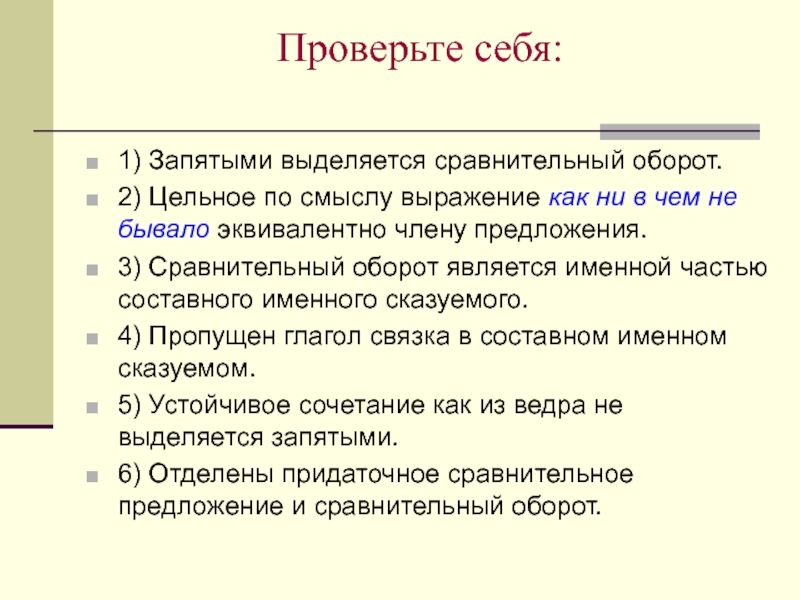 Проверьте себя:

1) Запятыми выделяется сравнительный оборот.

2) Цельное по смыслу выражение как ни в чем не бывало эквивалентно члену предложения.

3) Сравнительный оборот является именной частью составного именного сказуемого.

4) Пропущен глагол связка в составном именном сказуемом.

5) Устойчивое сочетание как из ведра не выделяется запятыми.

6) Отделены придаточное сравнительное предложение и сравнительный оборот.